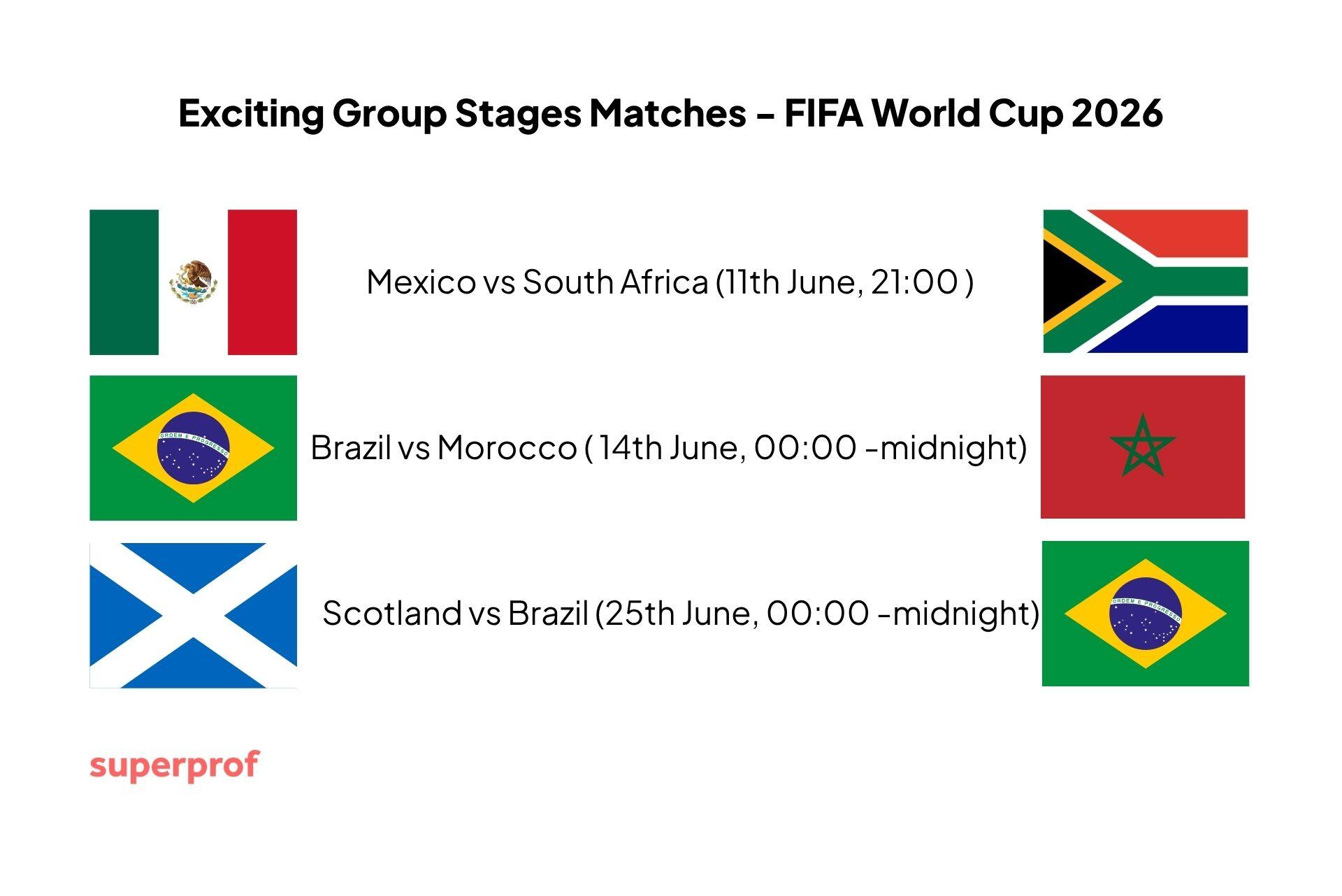 Exciting Group Stages Matches – FIFA World Cup 2026

Mexico vs South Africa (11th June, 21:00 )

ORDEM E PROGRESSO

Brazil vs Morocco ( 14th June, 00:00 -midnight)

Scotland vs Brazil (25th June, 00:00 -midnight)

ORDEM E PROGRESSO

superprof